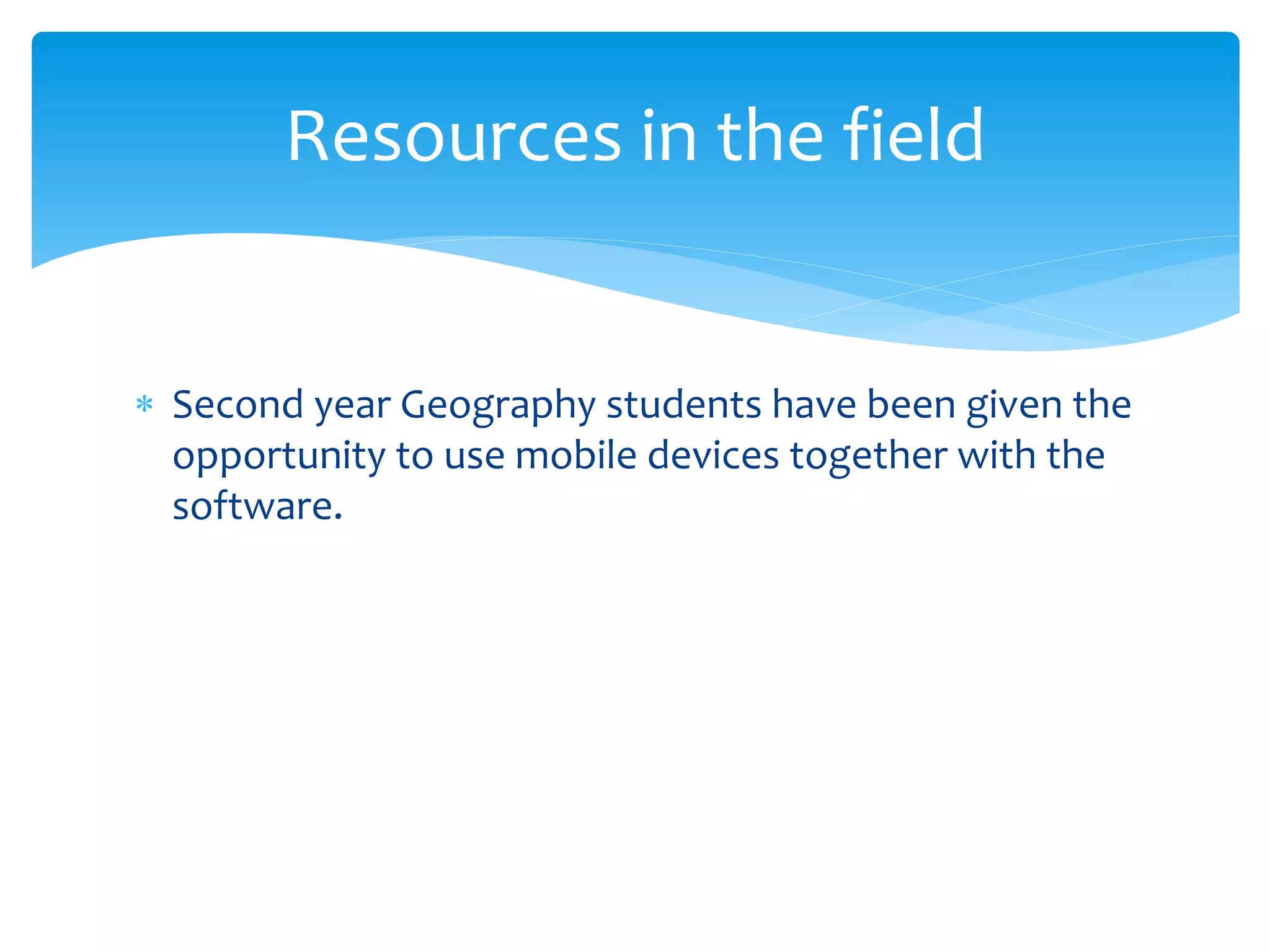 Resources in the field

* Second year Geography students have been given the opportunity to use mobile devices together with the software.